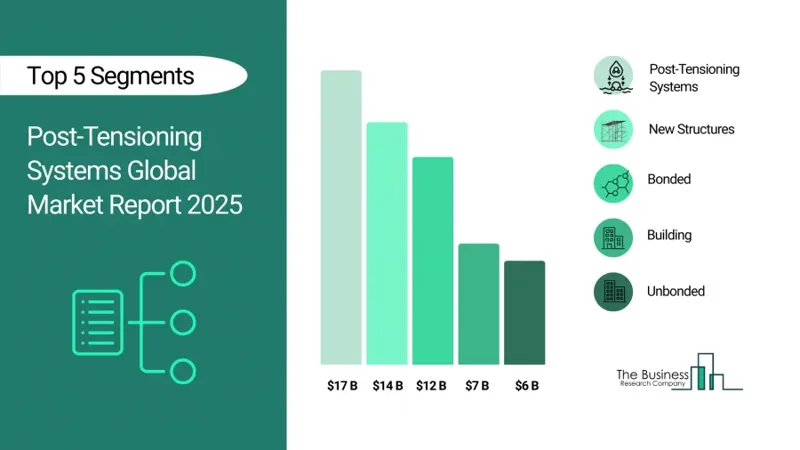 Top 5 Segments

Post-Tensioning Systems Global Market Report 2025

$17 B
$14 B
$12 B
$7 B
$6 B

Post-Tensioning Systems

New Structures

Bonded

Building

Unbonded

The Business Research Company